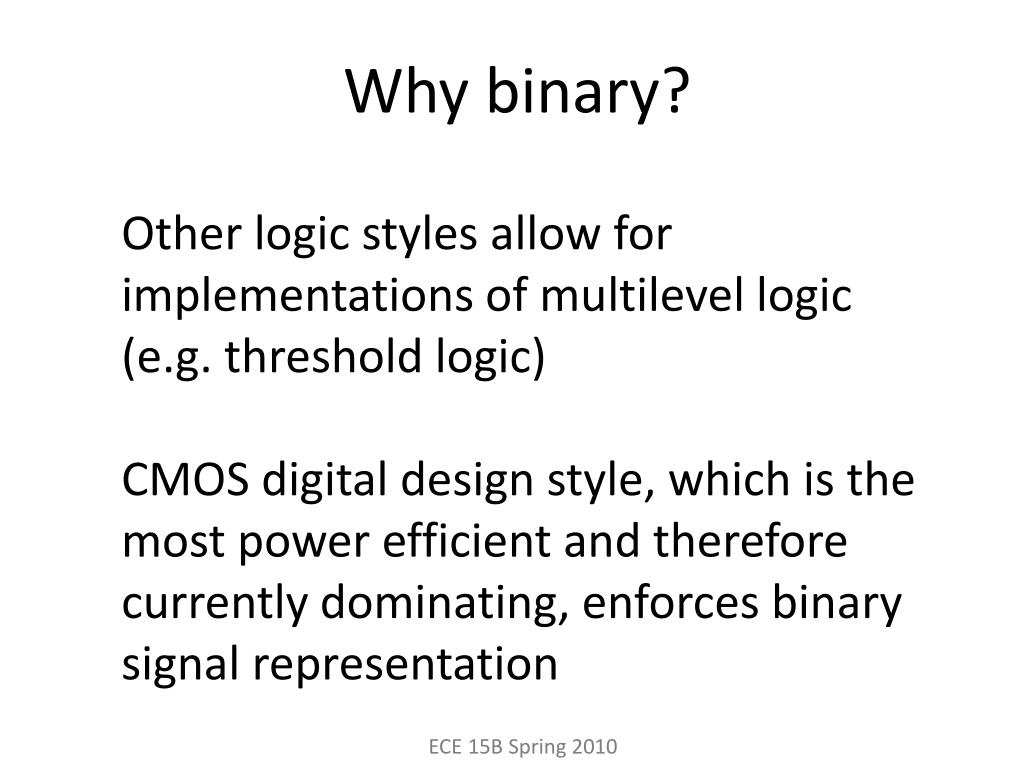 Why binary?

Other logic styles allow for implementations of multilevel logic (e.g. threshold logic)

CMOS digital design style, which is the most power efficient and therefore currently dominating, enforces binary signal representation

ECE 15B Spring 2010